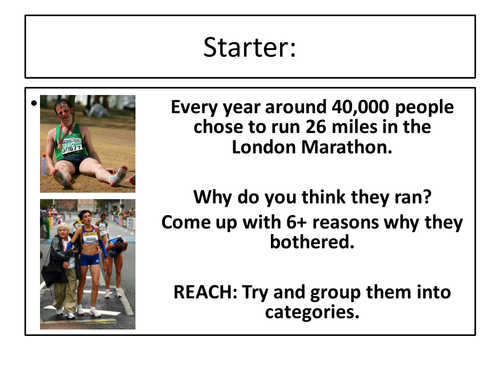 Starter:

Every year around 40,000 people chose to run 26 miles in the London Marathon.

Why do you think they ran?

Come up with 6+ reasons why they bothered.

REACH: Try and group them into categories.